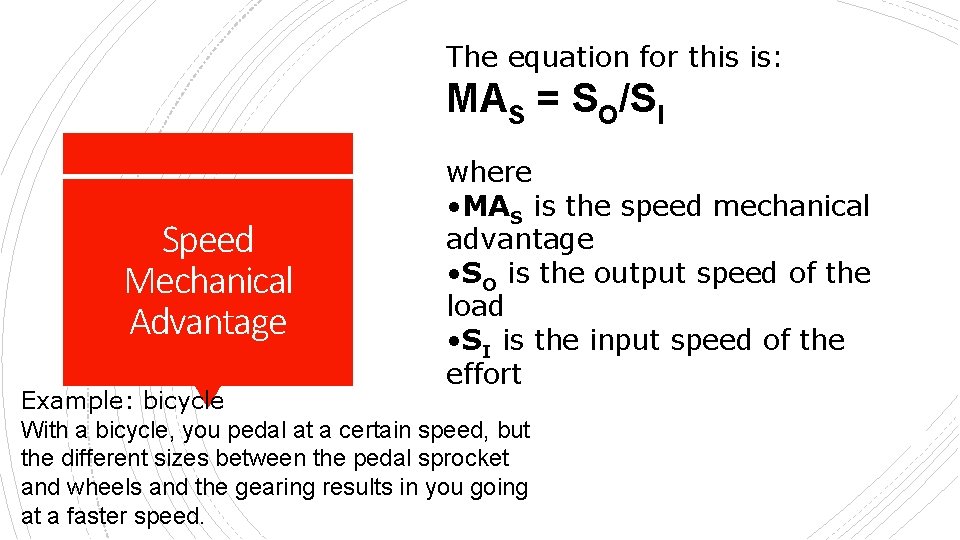 Speed Mechanical Advantage

The equation for this is:
$MA_S = S_O/S_I$

where
•$MA_S$ is the speed mechanical advantage
•$S_O$ is the output speed of the load
•$S_I$ is the input speed of the effort

Example: bicycle
With a bicycle, you pedal at a certain speed, but the different sizes between the pedal sprocket and wheels and the gearing results in you going at a faster speed.